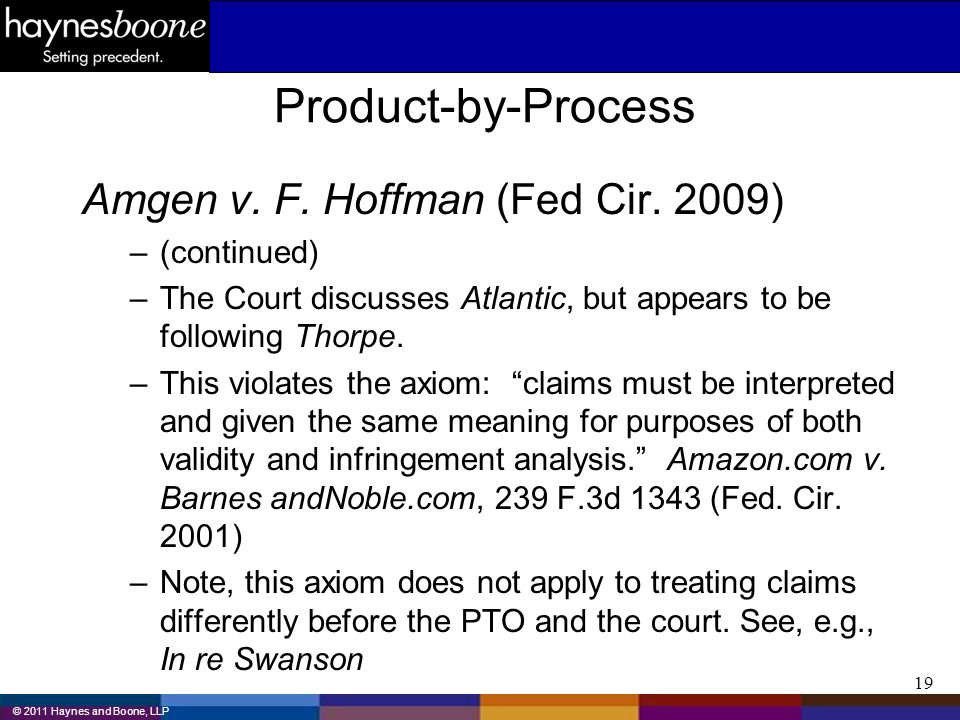 haynesboone
Setting precedent.

Product-by-Process

Amgen v. F. Hoffman (Fed Cir. 2009)

– (continued)

– The Court discusses Atlantic, but appears to be following Thorpe.

– This violates the axiom: “claims must be interpreted and given the same meaning for purposes of both validity and infringement analysis.” Amazon.com v. Barnes andNoble.com, 239 F.3d 1343 (Fed. Cir. 2001)

– Note, this axiom does not apply to treating claims differently before the PTO and the court. See, e.g., In re Swanson

19

© 2011 Haynes and Boone, LLP